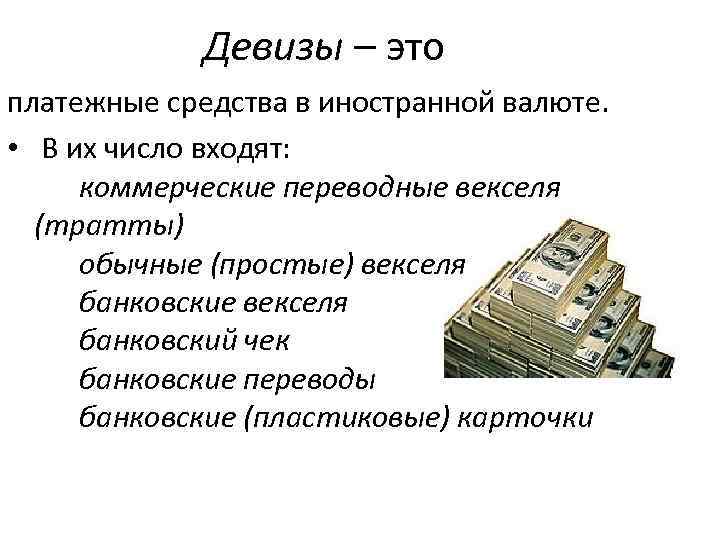 Девизы – это

платежные средства в иностранной валюте.

• В их число входят:
коммерческие переводные векселя (тратты)
обычные (простые) векселя
банковские векселя
банковский чек
банковские переводы
банковские (пластиковые) карточки